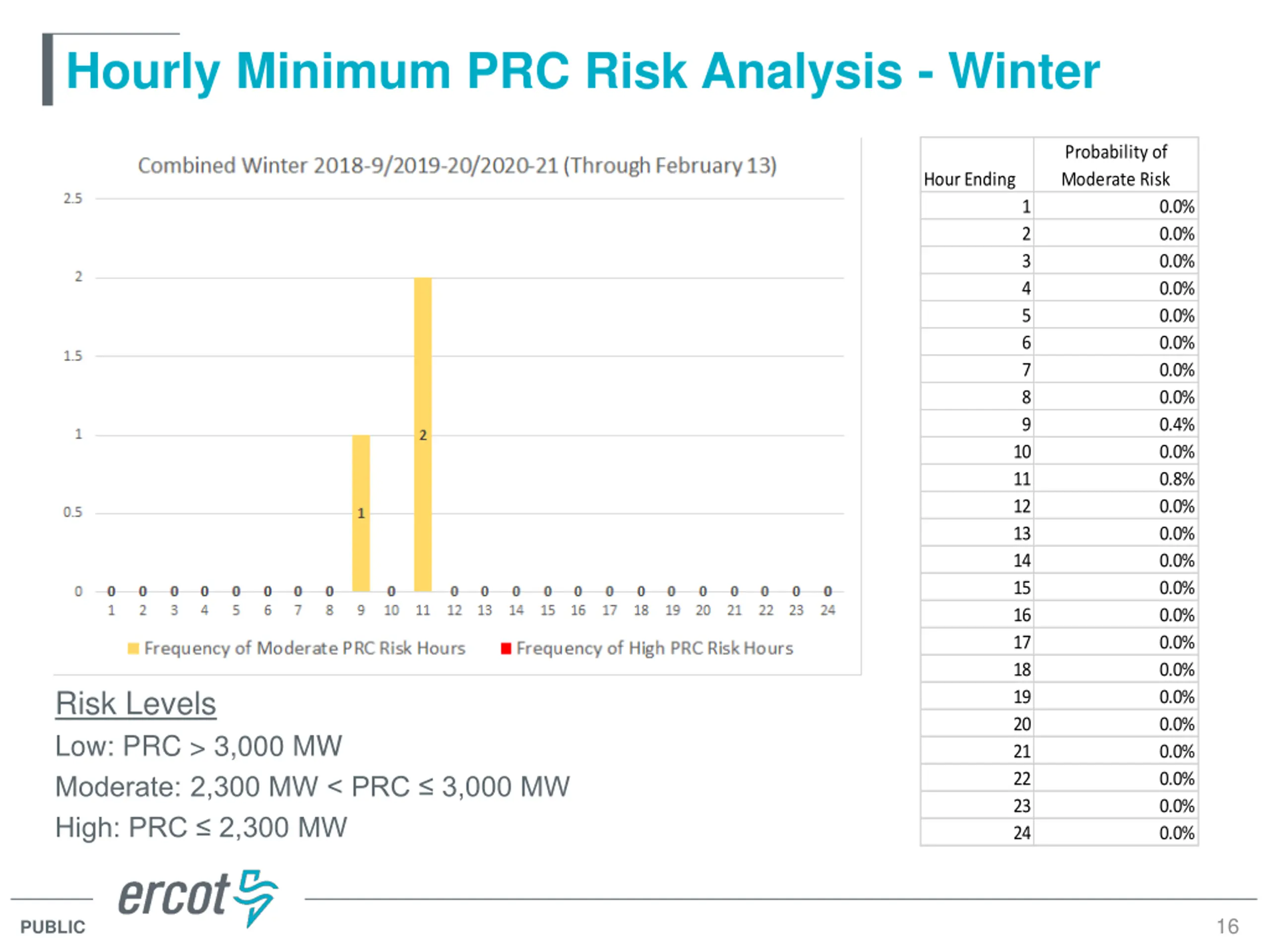 Hourly Minimum PRC Risk Analysis - Winter

Combined Winter 2018-9/2019-20/2020-21 (Through February 13)

2.5
2
1.5
1
0.5
0

0 0 0 0 0 0 0 0 1 0 2 0 0 0 0 0 0 0 0 0 0 0 0 0

1 2 3 4 5 6 7 8 9 10 11 12 13 14 15 16 17 18 19 20 21 22 23 24

Frequency of Moderate PRC Risk Hours
Frequency of High PRC Risk Hours

| Hour Ending | Probability of Moderate Risk |
|---|---|
| 1 | 0.0% |
| 2 | 0.0% |
| 3 | 0.0% |
| 4 | 0.0% |
| 5 | 0.0% |
| 6 | 0.0% |
| 7 | 0.0% |
| 8 | 0.0% |
| 9 | 0.4% |
| 10 | 0.0% |
| 11 | 0.8% |
| 12 | 0.0% |
| 13 | 0.0% |
| 14 | 0.0% |
| 15 | 0.0% |
| 16 | 0.0% |
| 17 | 0.0% |
| 18 | 0.0% |
| 19 | 0.0% |
| 20 | 0.0% |
| 21 | 0.0% |
| 22 | 0.0% |
| 23 | 0.0% |
| 24 | 0.0% |

Risk Levels

Low: PRC > 3,000 MW

Moderate: 2,300 MW < PRC ≤ 3,000 MW

High: PRC ≤ 2,300 MW

ercot

PUBLIC

16